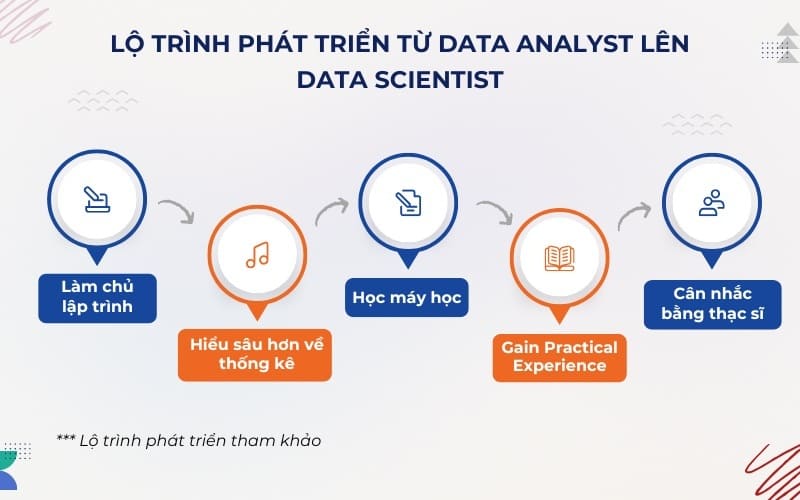 LỘ TRÌNH PHÁT TRIỂN TỪ DATA ANALYST LÊN DATA SCIENTIST

Làm chủ lập trình

Hiểu sâu hơn về thống kê

Học máy học

Gain Practical Experience

Cân nhắc bằng thạc sĩ

*** Lộ trình phát triển tham khảo